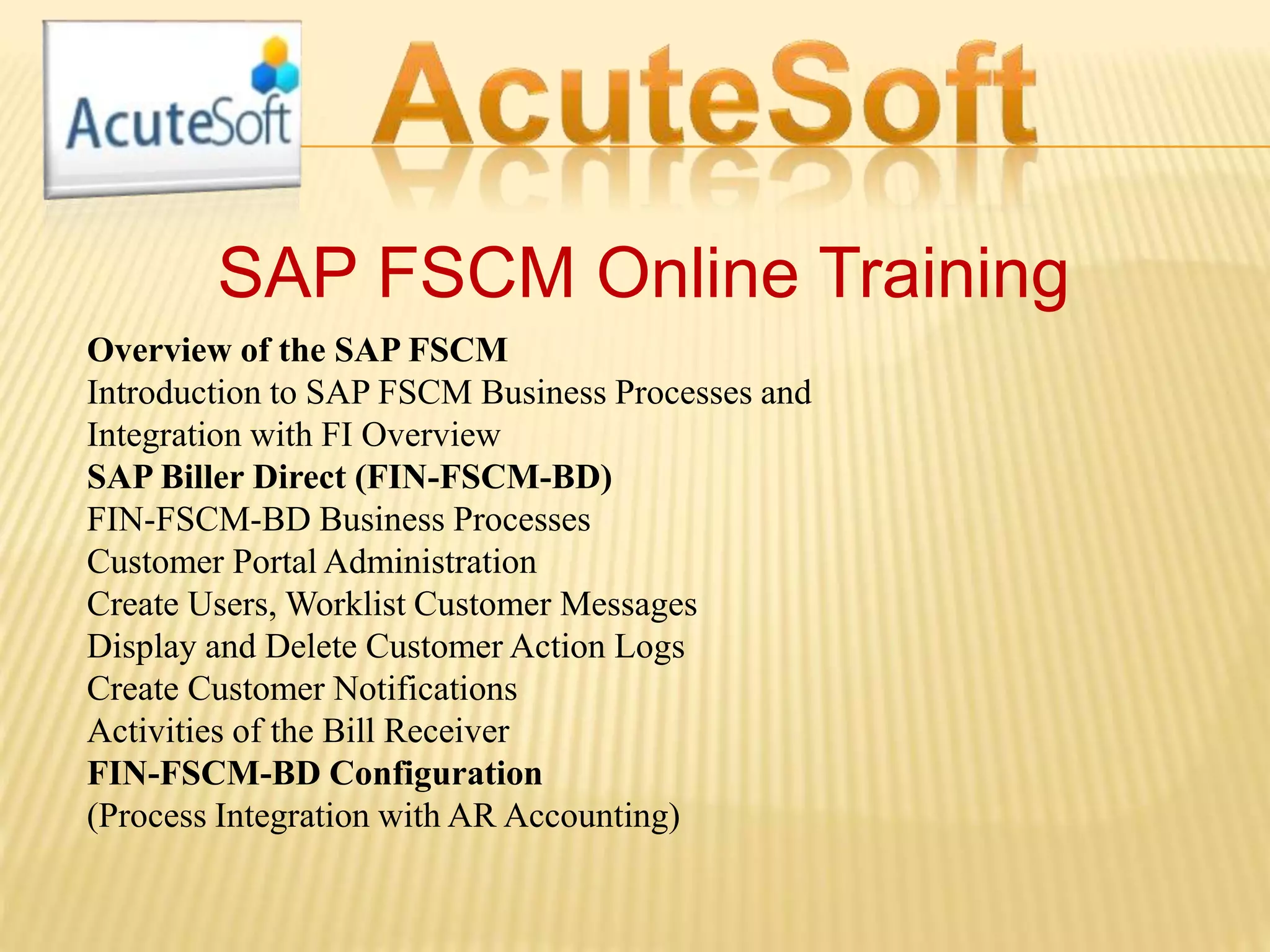 AcuteSoft

AcuteSoft

SAP FSCM Online Training

Overview of the SAP FSCM
Introduction to SAP FSCM Business Processes and Integration with FI Overview
SAP Biller Direct (FIN-FSCM-BD)
FIN-FSCM-BD Business Processes
Customer Portal Administration
Create Users, Worklist Customer Messages
Display and Delete Customer Action Logs
Create Customer Notifications
Activities of the Bill Receiver
FIN-FSCM-BD Configuration
(Process Integration with AR Accounting)